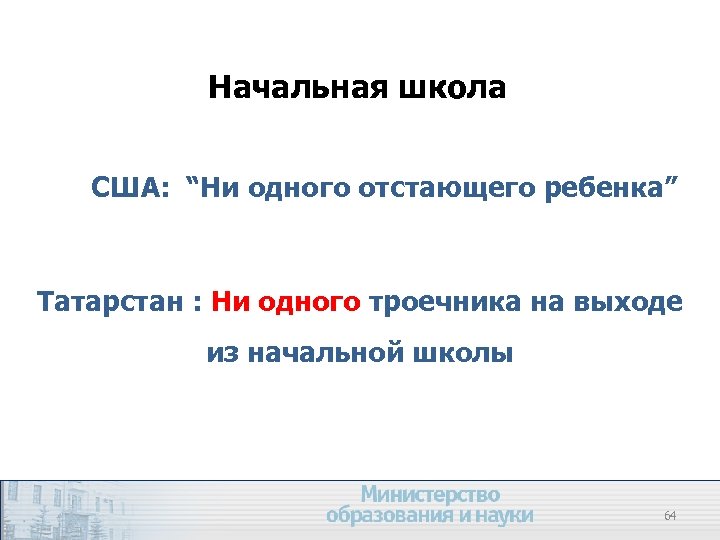 Начальная школа

США: “Ни одного отстающего ребенка”

Татарстан : Ни одного троечника на выходе из начальной школы

Министерство образования и науки

64